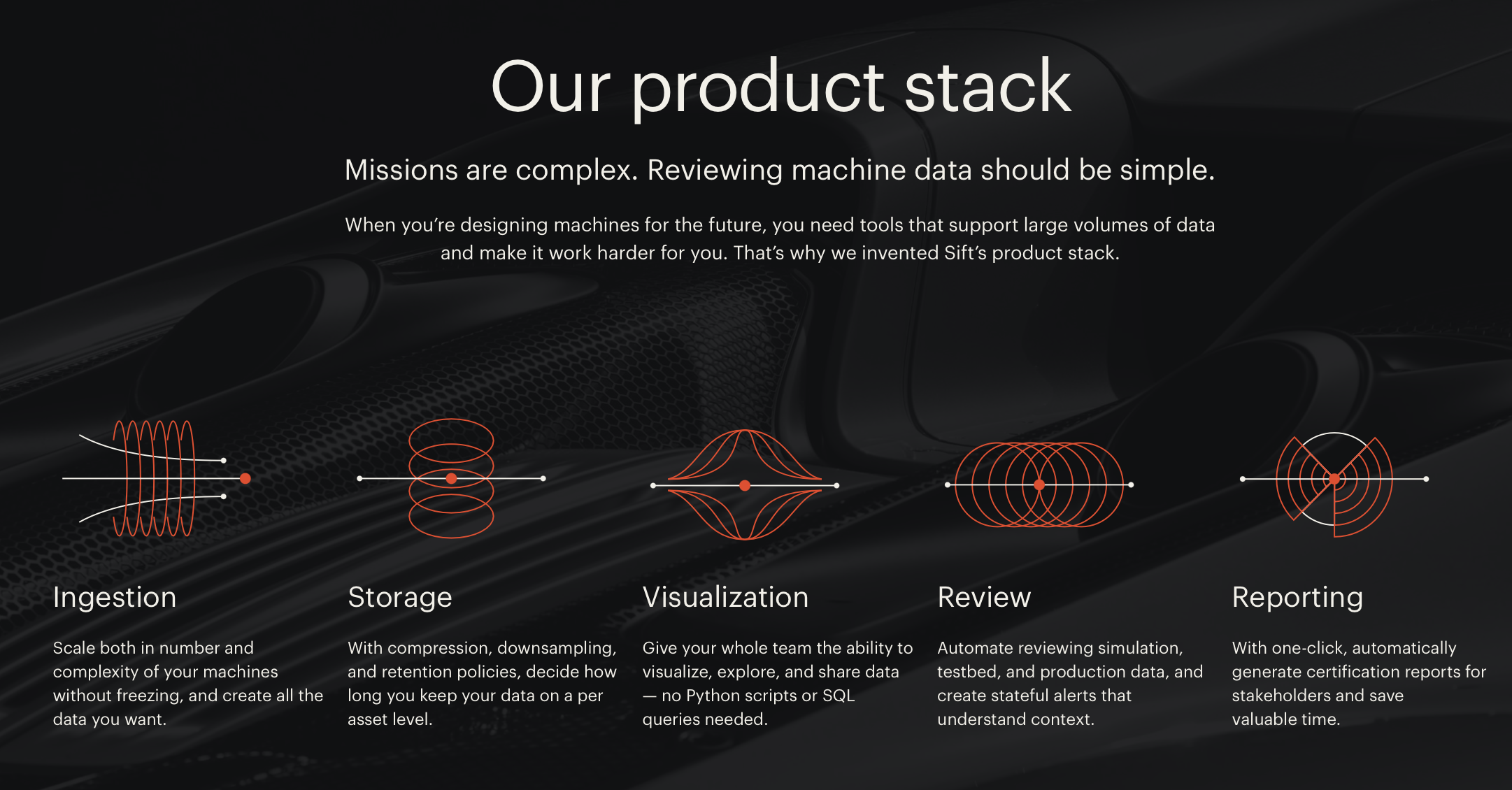 Our product stack

Missions are complex. Reviewing machine data should be simple.

When you're designing machines for the future, you need tools that support large volumes of data and make it work harder for you. That's why we invented Sift's product stack.

Ingestion

Scale both in number and complexity of your machines without freezing, and create all the data you want.

Storage

With compression, downsampling, and retention policies, decide how long you keep your data on a per asset level.

Visualization

Give your whole team the ability to visualize, explore, and share data — no Python scripts or SQL queries needed.

Review

Automate reviewing simulation, testbed, and production data, and create stateful alerts that understand context.

Reporting

With one-click, automatically generate certification reports for stakeholders and save valuable time.